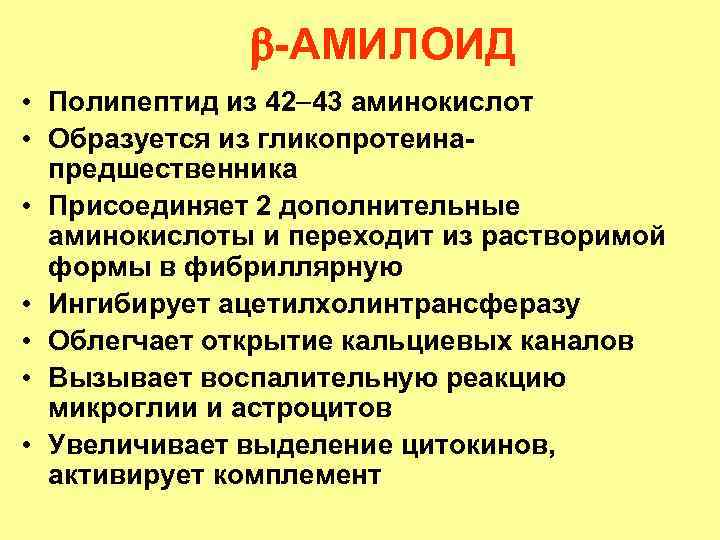 β-АМИЛОИД

• Полипептид из 42–43 аминокислот
• Образуется из гликопротеина-предшественника
• Присоединяет 2 дополнительные аминокислоты и переходит из растворимой формы в фибриллярную
• Ингибирует ацетилхолинтрансферазу
• Облегчает открытие кальциевых каналов
• Вызывает воспалительную реакцию микроглии и астроцитов
• Увеличивает выделение цитокинов, активирует комплемент